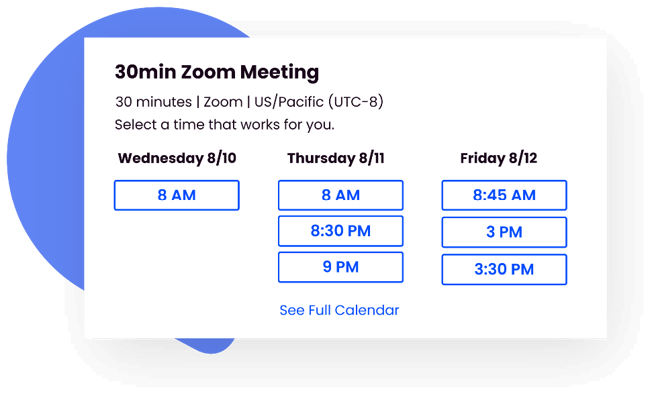 30min Zoom Meeting

30 minutes | Zoom | US/Pacific (UTC-8)

Select a time that works for you.

Wednesday 8/10

8 AM

Thursday 8/11

8 AM

8:30 PM

9 PM

Friday 8/12

8:45 AM

3 PM

3:30 PM

See Full Calendar